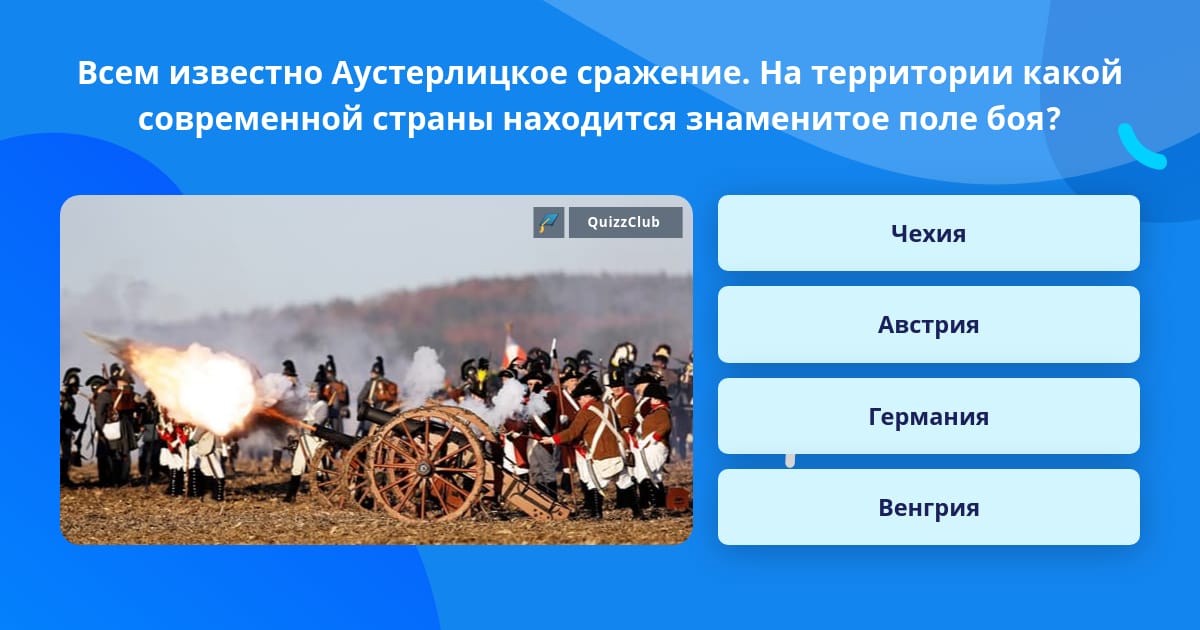 Всем известно Аустерлицкое сражение. На территории какой современной страны находится знаменитое поле боя?

QuizzClub

Чехия

Австрия

Германия

Венгрия